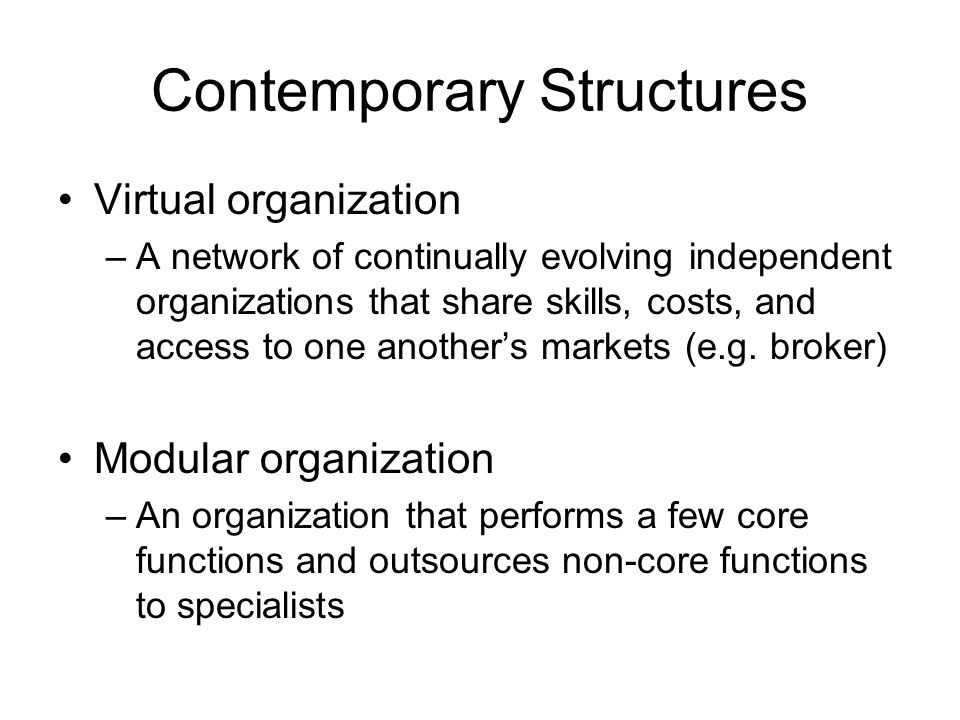 Contemporary Structures

• Virtual organization
– A network of continually evolving independent organizations that share skills, costs, and access to one another's markets (e.g. broker)

• Modular organization
– An organization that performs a few core functions and outsources non-core functions to specialists